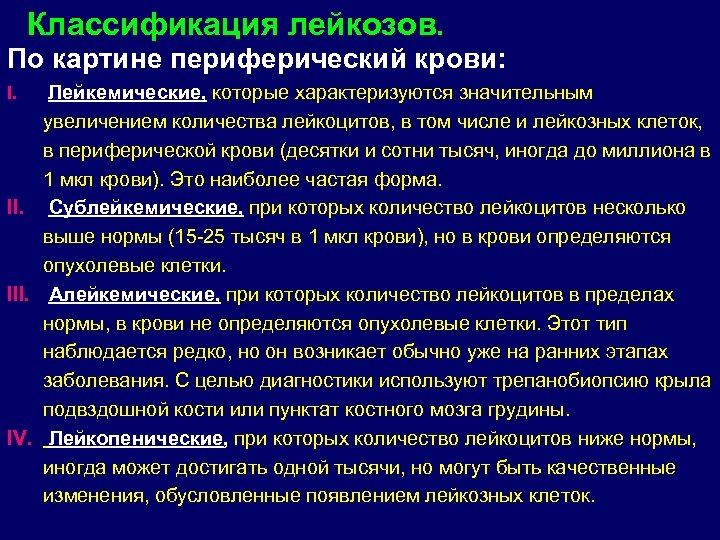 Классификация лейкозов.

По картине периферический крови:

I. Лейкемические, которые характеризуются значительным увеличением количества лейкоцитов, в том числе и лейкозных клеток, в периферической крови (десятки и сотни тысяч, иногда до миллиона в 1 мкл крови). Это наиболее частая форма.

II. Сублейкемические, при которых количество лейкоцитов несколько выше нормы (15-25 тысяч в 1 мкл крови), но в крови определяются опухолевые клетки.

III. Алейкемические, при которых количество лейкоцитов в пределах нормы, в крови не определяются опухолевые клетки. Этот тип наблюдается редко, но он возникает обычно уже на ранних этапах заболевания. С целью диагностики используют трепанобиопсию крыла подвздошной кости или пунктат костного мозга грудины.

IV. Лейкопенические, при которых количество лейкоцитов ниже нормы, иногда может достигать одной тысячи, но могут быть качественные изменения, обусловленные появлением лейкозных клеток.